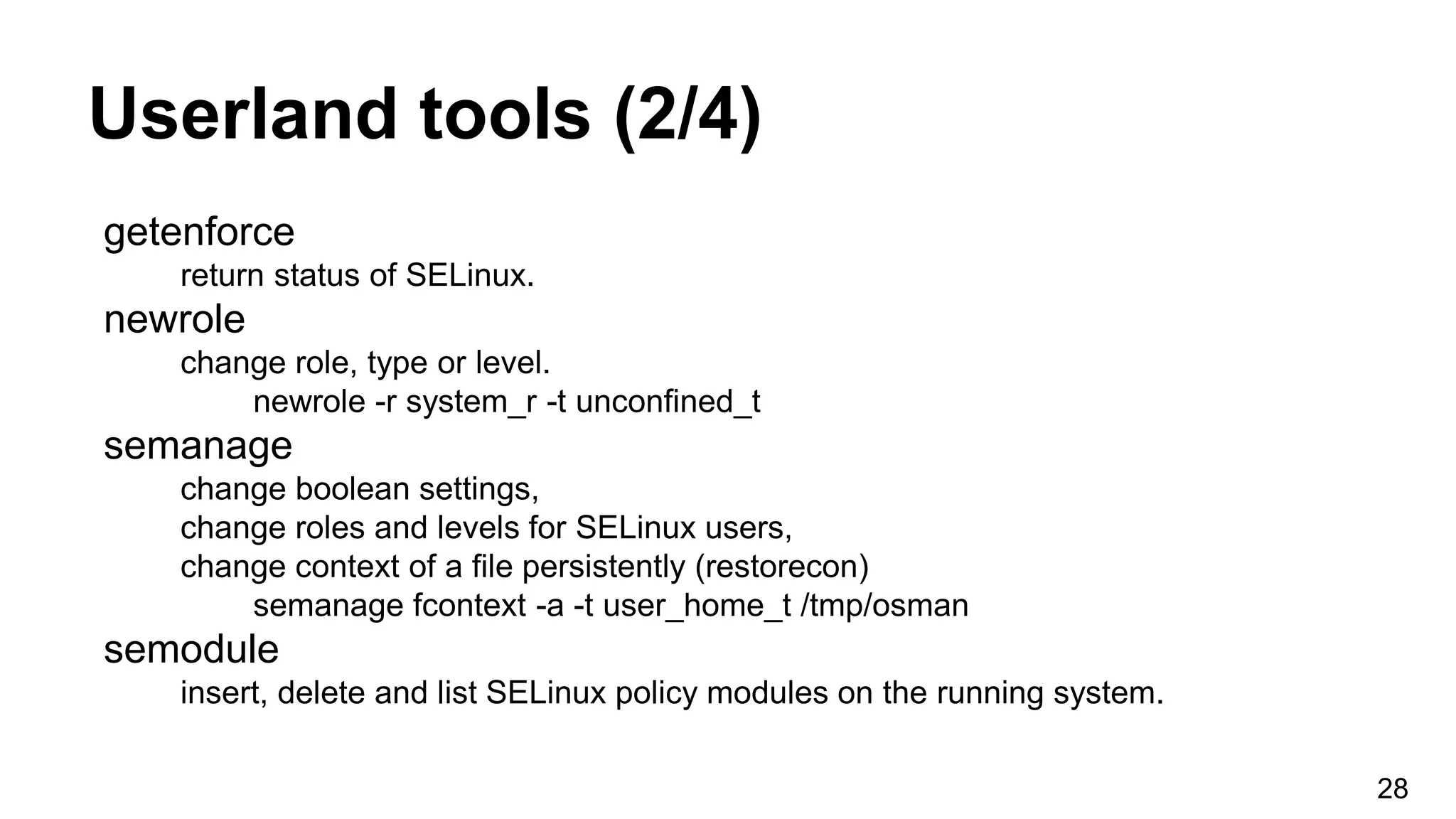 Userland tools (2/4)

getenforce
return status of SELinux.
newrole
change role, type or level.
newrole -r system_r -t unconfined_t
semanage
change boolean settings,
change roles and levels for SELinux users,
change context of a file persistently (restorecon)
semanage fcontext -a -t user_home_t /tmp/osman
semodule
insert, delete and list SELinux policy modules on the running system.

28